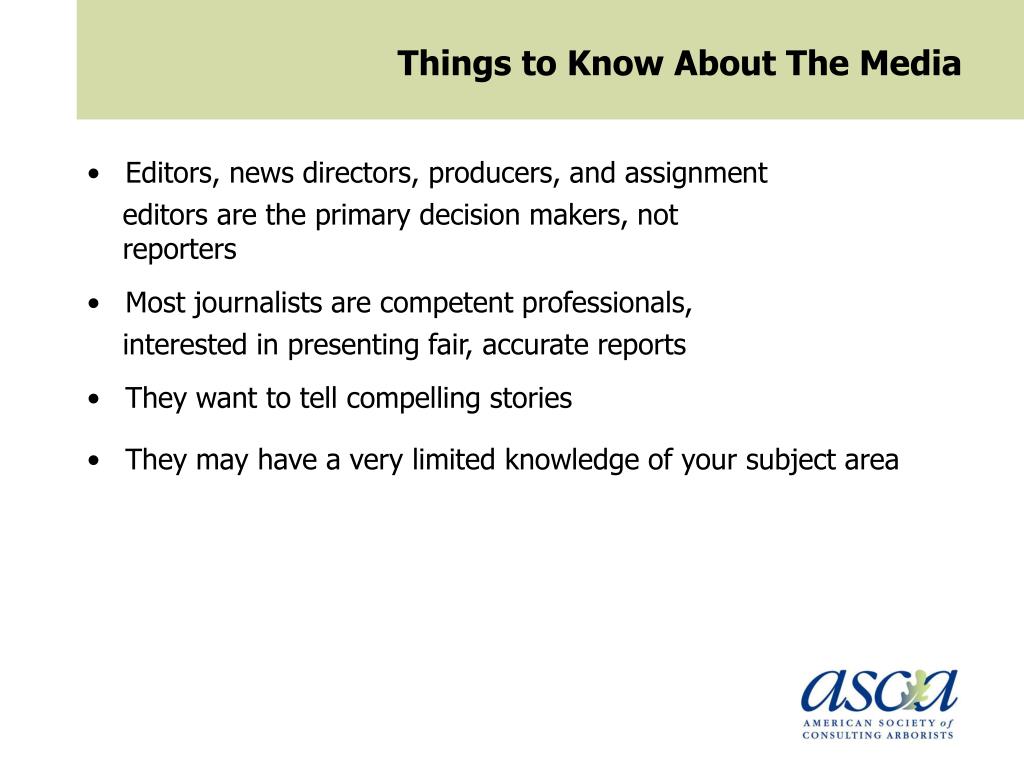 Things to Know About The Media

• Editors, news directors, producers, and assignment editors are the primary decision makers, not reporters

• Most journalists are competent professionals, interested in presenting fair, accurate reports

• They want to tell compelling stories

• They may have a very limited knowledge of your subject area

asca
AMERICAN SOCIETY of CONSULTING ARBORISTS